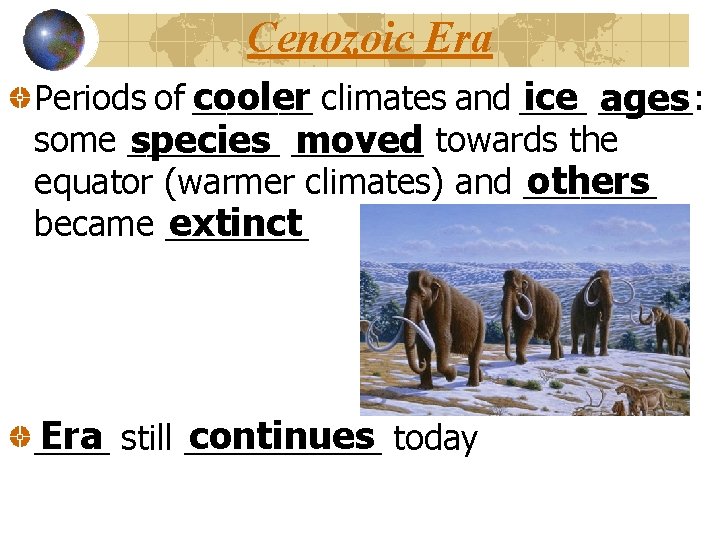 Cenozoic Era

Periods of cooler climates and ice ages: some species moved towards the equator (warmer climates) and others became extinct

Era still continues today